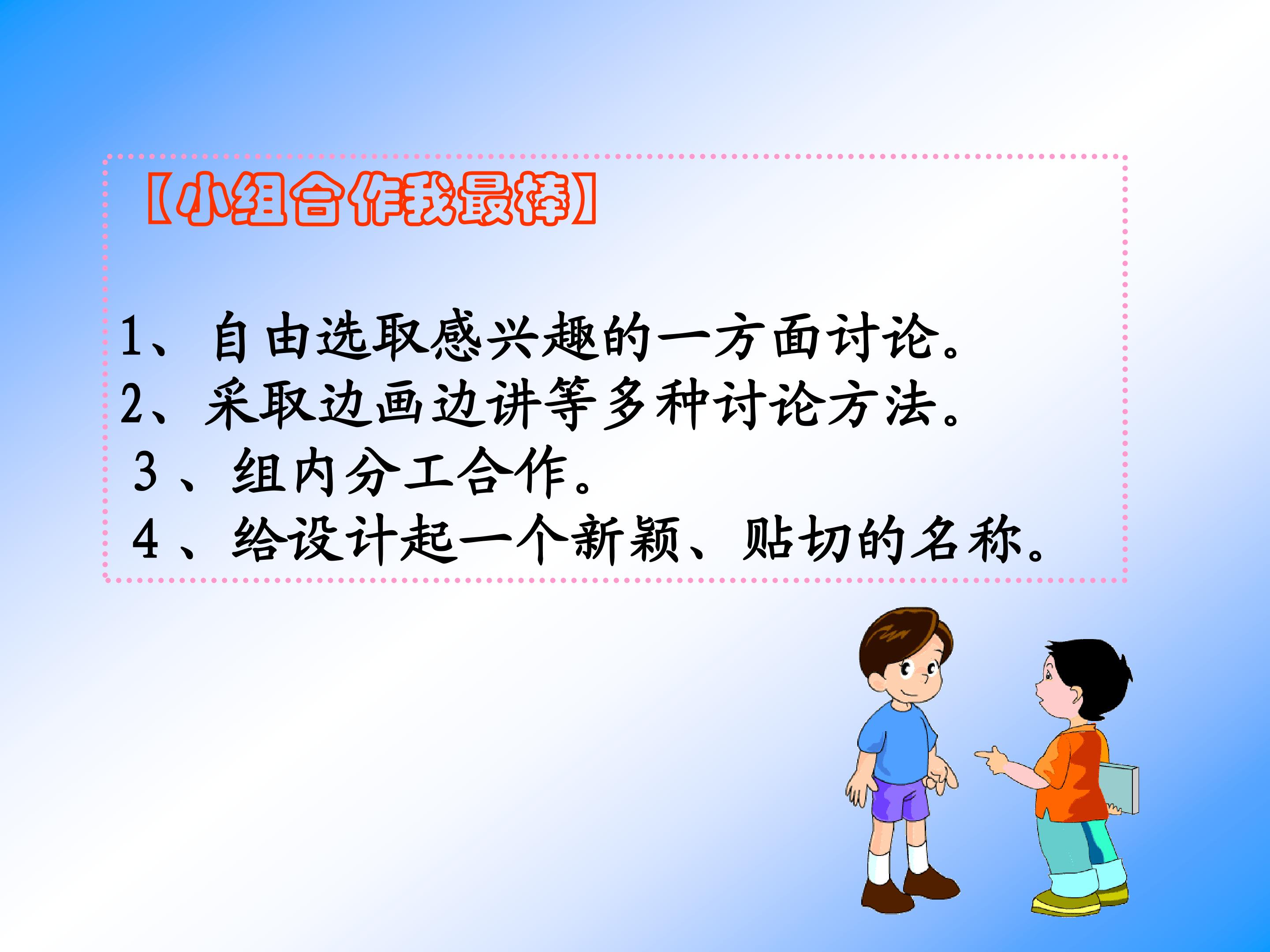 【小组合作我最棒】

1、自由选取感兴趣的一方面讨论。
2、采取边画边讲等多种讨论方法。
3、组内分工合作。
4、给设计起一个新颖、贴切的名称。